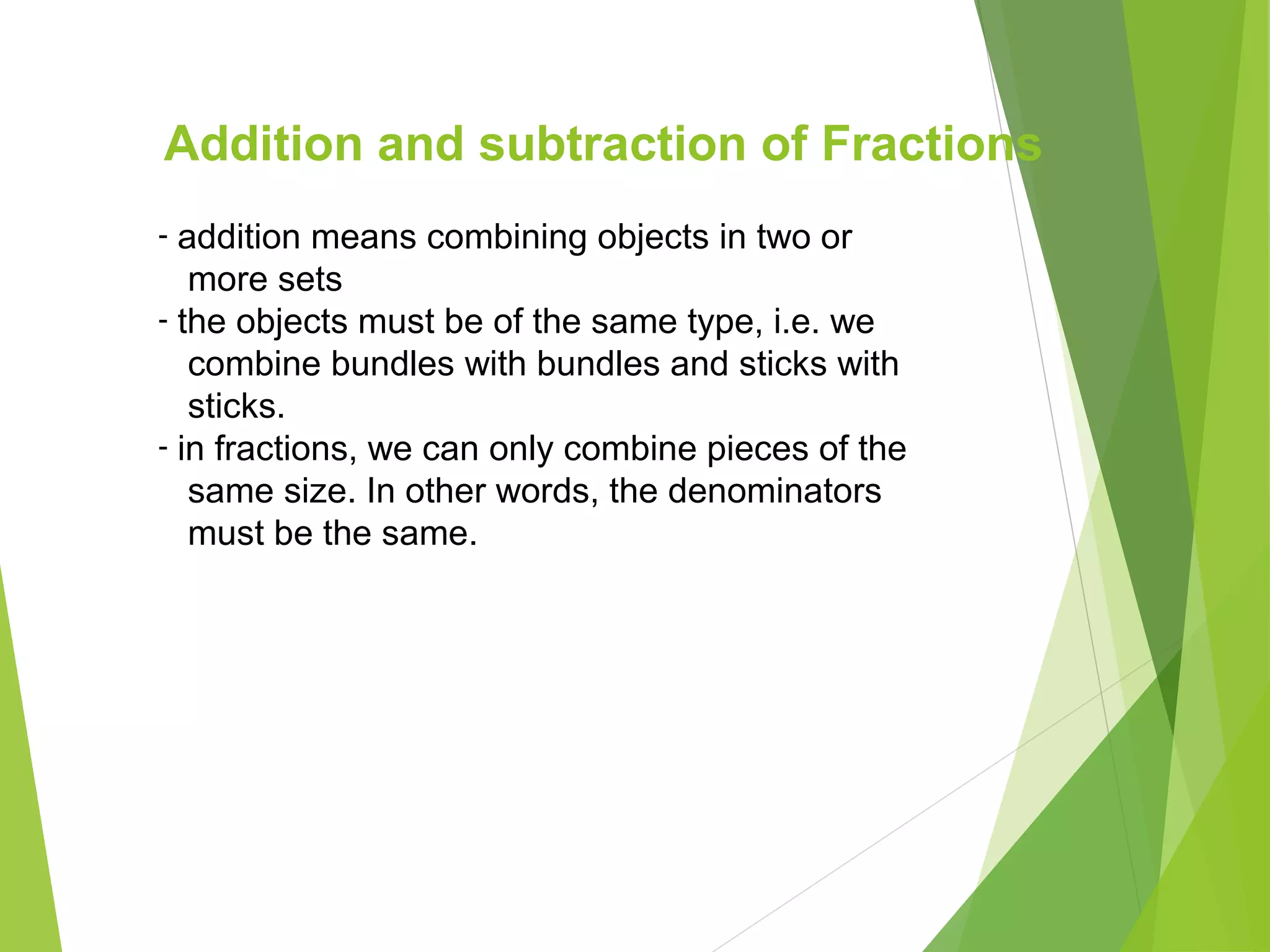 Addition and subtraction of Fractions

- addition means combining objects in two or more sets
- the objects must be of the same type, i.e. we combine bundles with bundles and sticks with sticks.
- in fractions, we can only combine pieces of the same size. In other words, the denominators must be the same.